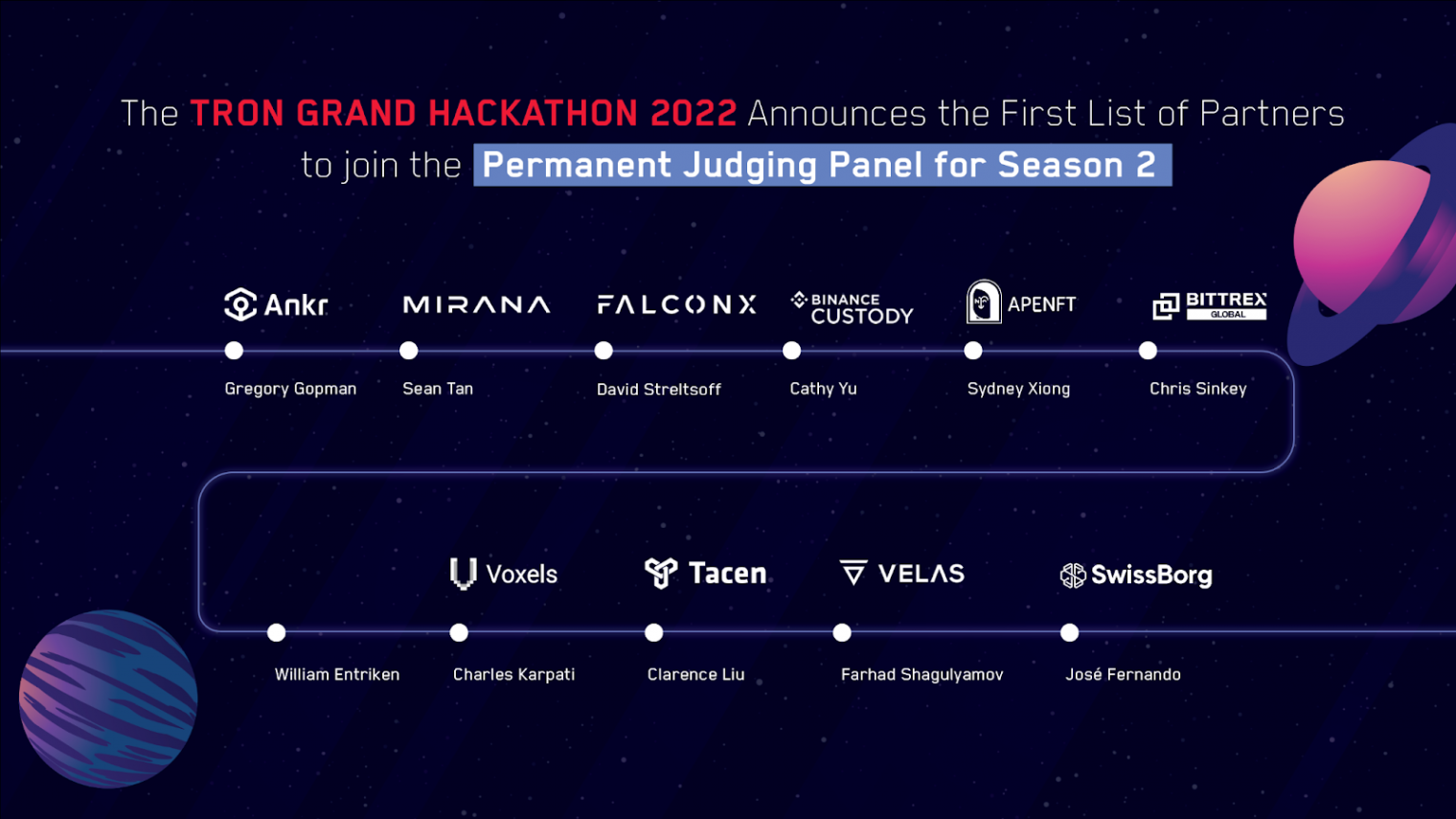 The TRON GRAND HACKATHON 2022 Announces the First List of Partners to join the Permanent Judging Panel for Season 2

Ankr
Gregory Gopman

MIRANA
Sean Tan

FALCONX
David Streltsoff

BINANCE CUSTODY
Cathy Yu

APENFT
Sydney Xiong

BITTREX GLOBAL
Chris Sinkey

William Entriken

Voxels
Charles Karpati

Tacen
Clarence Liu

VELAS
Farhad Shagulyamov

SwissBorg
José Fernando